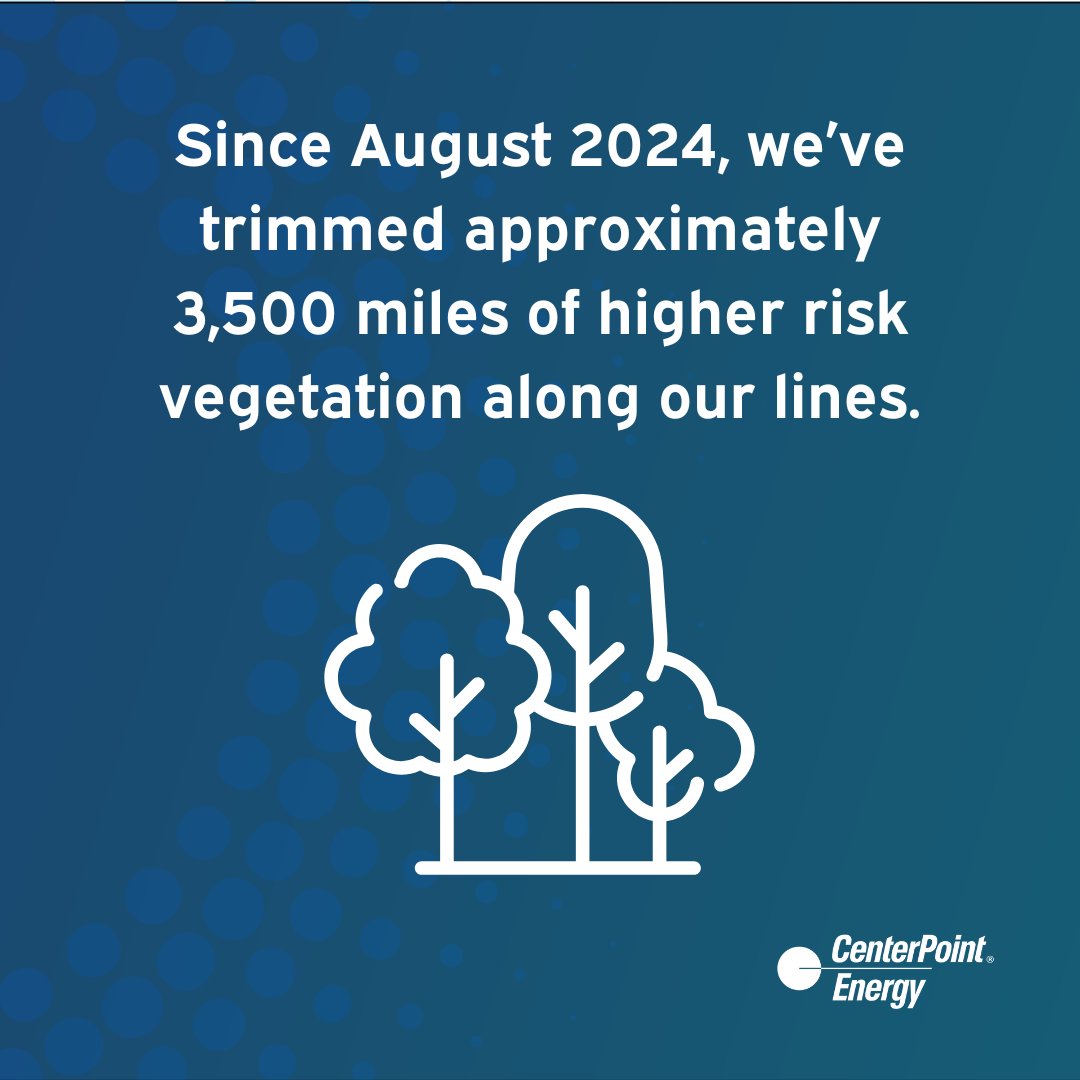 Since August 2024, we've trimmed approximately 3,500 miles of higher risk vegetation along our lines.

CenterPoint® Energy